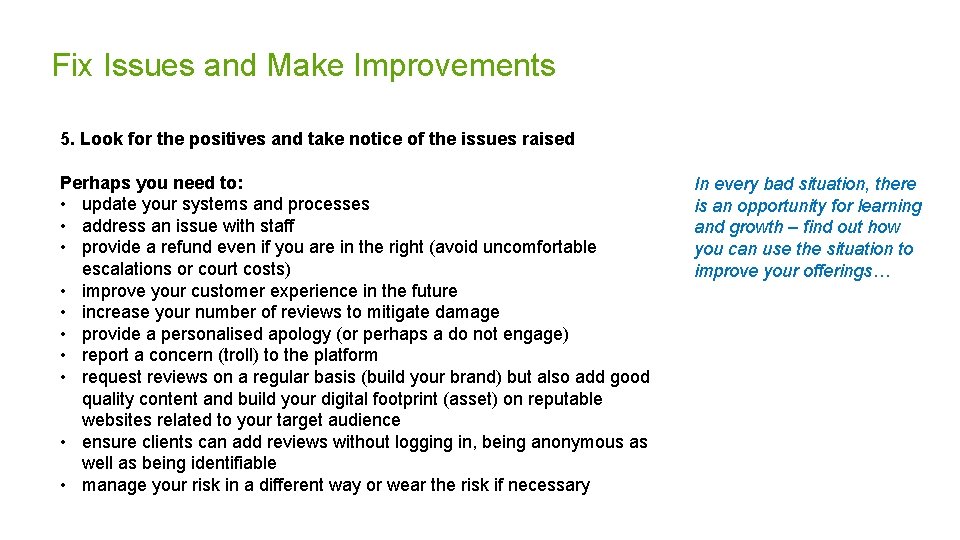 Fix Issues and Make Improvements

5. Look for the positives and take notice of the issues raised

Perhaps you need to:
• update your systems and processes
• address an issue with staff
• provide a refund even if you are in the right (avoid uncomfortable escalations or court costs)
• improve your customer experience in the future
• increase your number of reviews to mitigate damage
• provide a personalised apology (or perhaps a do not engage)
• report a concern (troll) to the platform
• request reviews on a regular basis (build your brand) but also add good quality content and build your digital footprint (asset) on reputable websites related to your target audience
• ensure clients can add reviews without logging in, being anonymous as well as being identifiable
• manage your risk in a different way or wear the risk if necessary

In every bad situation, there is an opportunity for learning and growth – find out how you can use the situation to improve your offerings…